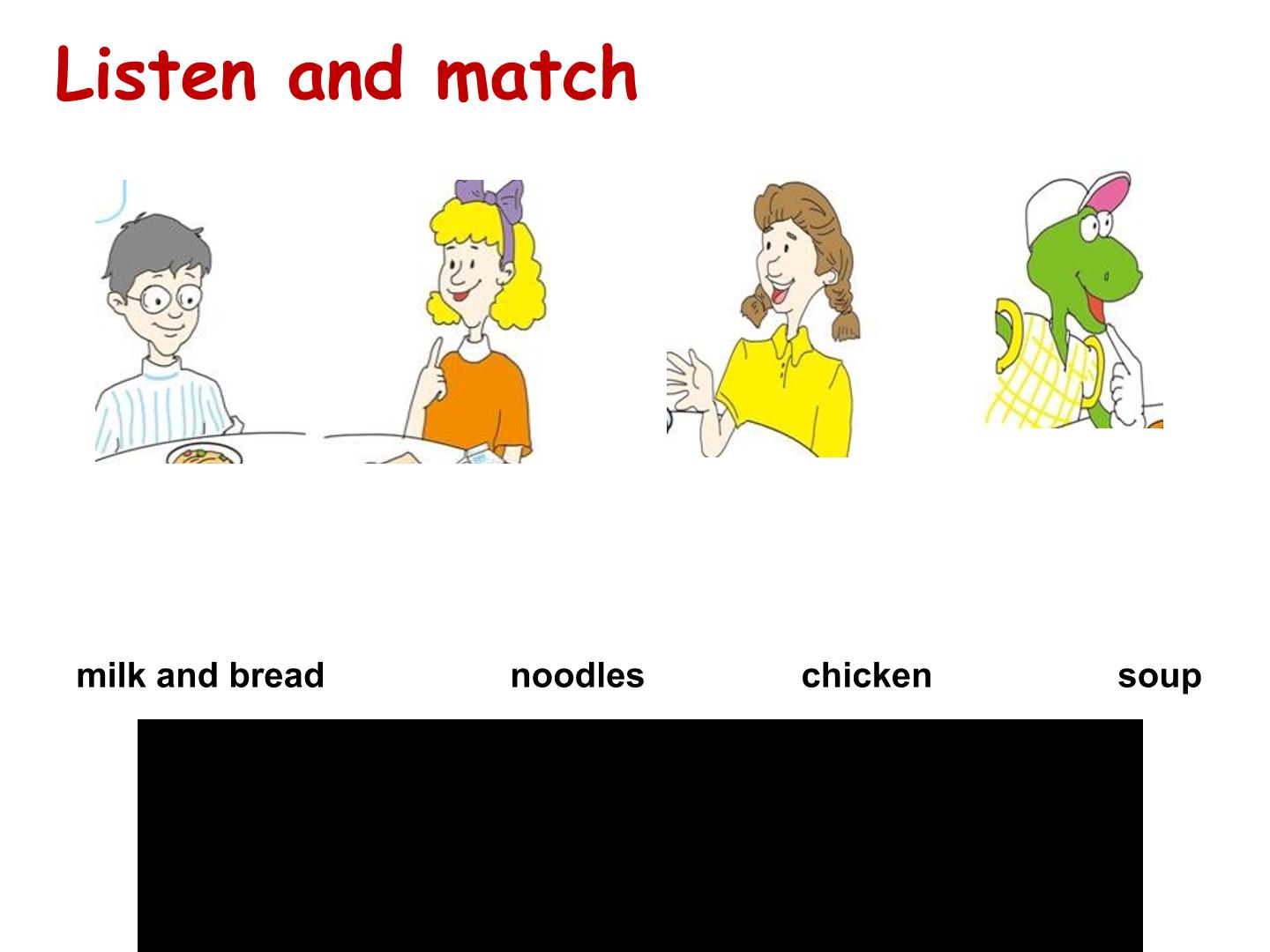 Listen and match

milk and bread

noodles

chicken

soup